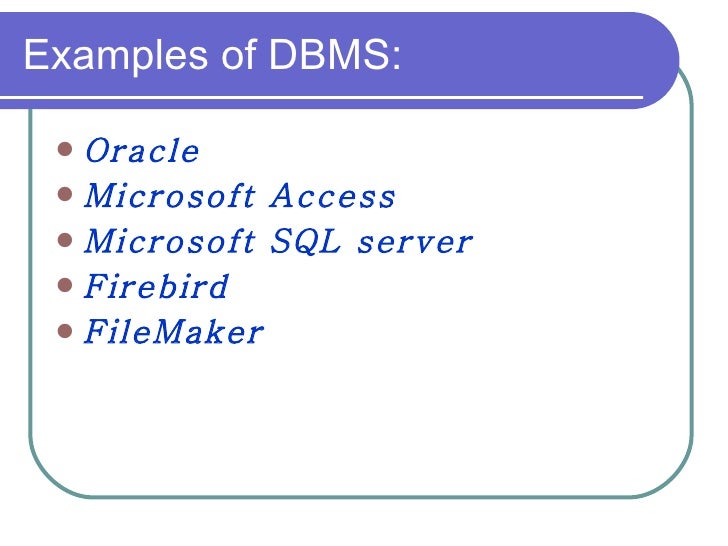 Examples of DBMS:

- Oracle
- Microsoft Access
- Microsoft SQL server
- Firebird
- FileMaker